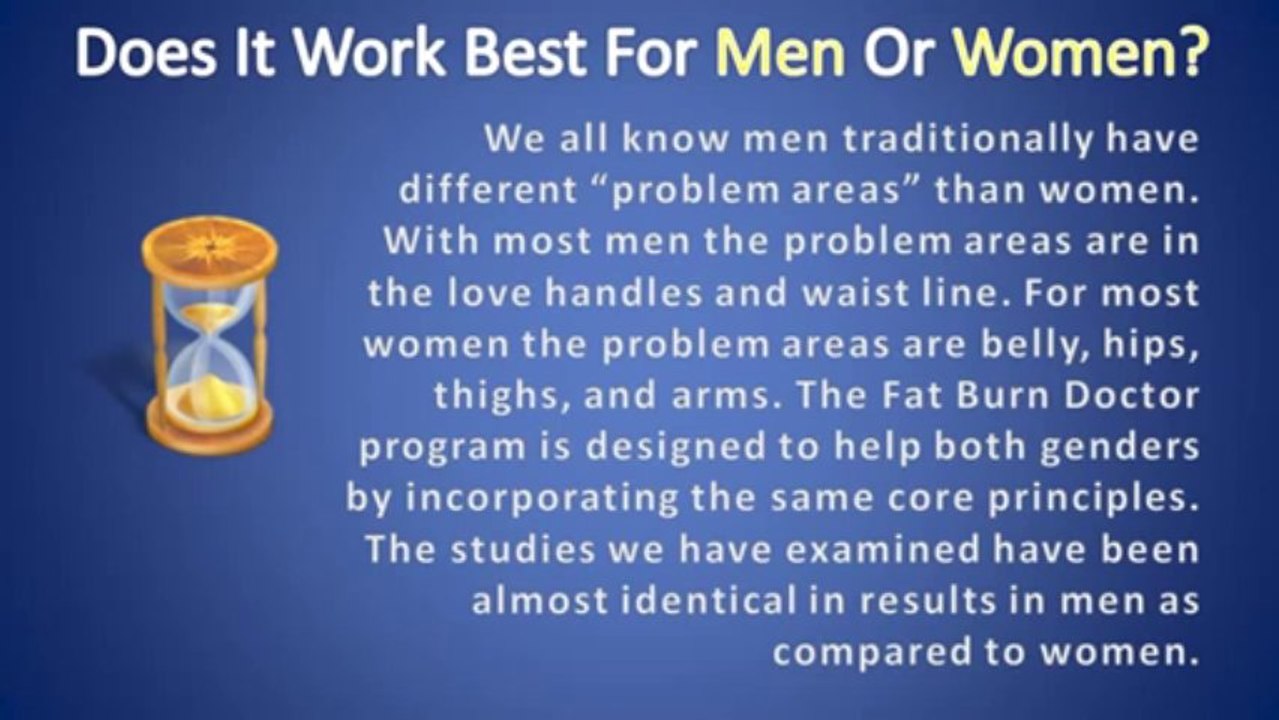 Does It Work Best For Men Or Women?

We all know men traditionally have different “problem areas” than women. With most men the problem areas are in the love handles and waist line. For most women the problem areas are belly, hips, thighs, and arms. The Fat Burn Doctor program is designed to help both genders by incorporating the same core principles. The studies we have examined have been almost identical in results in men as compared to women.